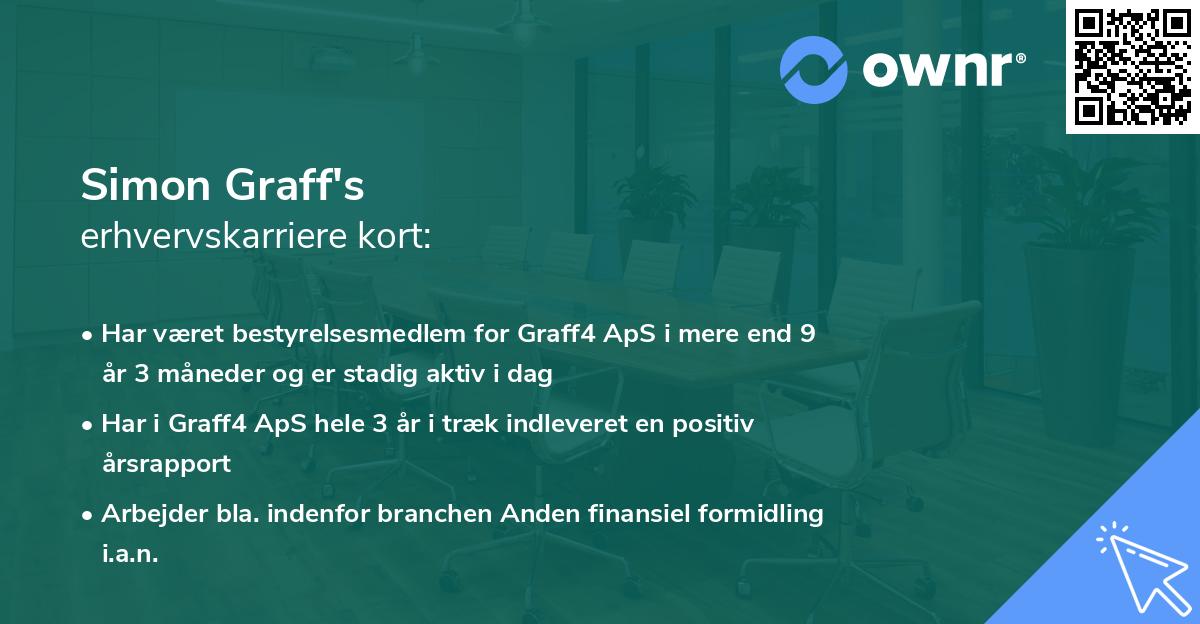 ownr®

Simon Graff's
erhvervskarriere kort:

• Har været bestyrelsesmedlem for Graff4 ApS i mere end 9 år 3 måneder og er stadig aktiv i dag

• Har i Graff4 ApS hele 3 år i træk indleveret en positiv årsrapport

• Arbejder bla. indenfor branchen Anden finansiel formidling i.a.n.